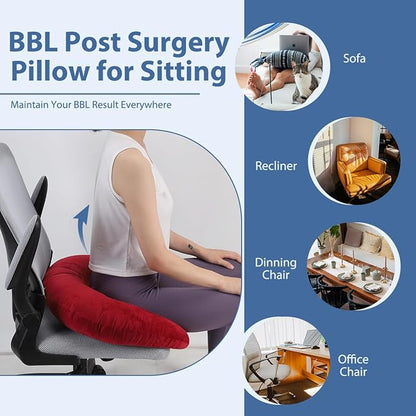 BBL Post Surgery Pillow for Sitting

Maintain Your BBL Result Everywhere

Sofa

Recliner

Dinning Chair

Office Chair